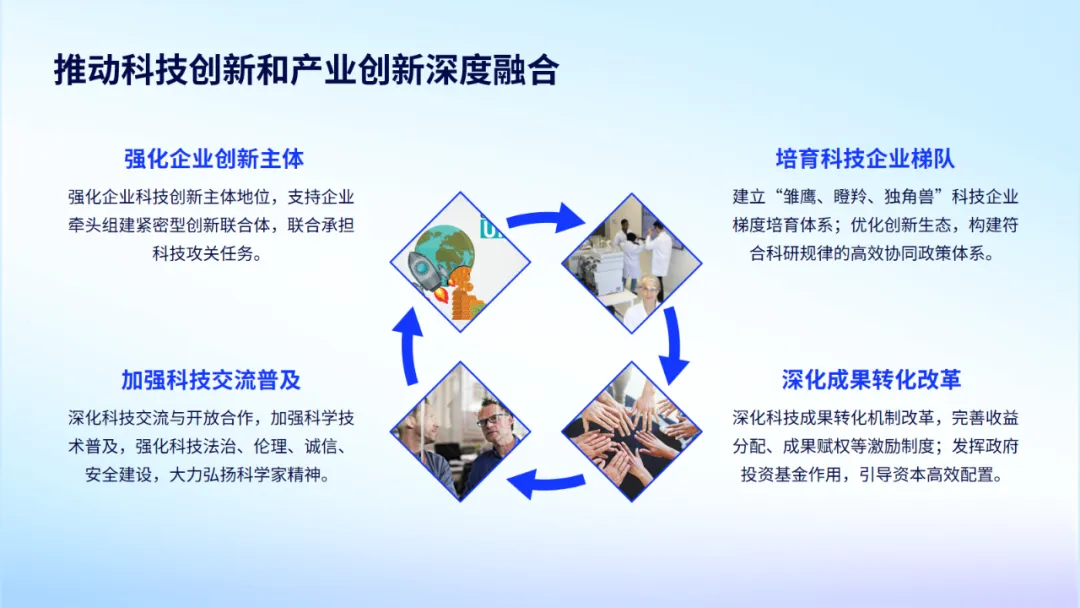 推动科技创新和产业创新深度融合

强化企业创新主体

强化企业科技创新主体地位，支持企业牵头组建紧密型创新联合体，联合承担科技攻关任务。

培育科技企业梯队

建立“雏鹰、瞪羚、独角兽”科技企业梯度培育体系；优化创新生态，构建符合科研规律的高效协同政策体系。

加强科技交流普及

深化科技交流与开放合作，加强科学技术普及，强化科技法治、伦理、诚信、安全建设，大力弘扬科学家精神。

深化成果转化改革

深化科技成果转化机制改革，完善收益分配、成果赋权等激励制度；发挥政府投资基金作用，引导资本高效配置。